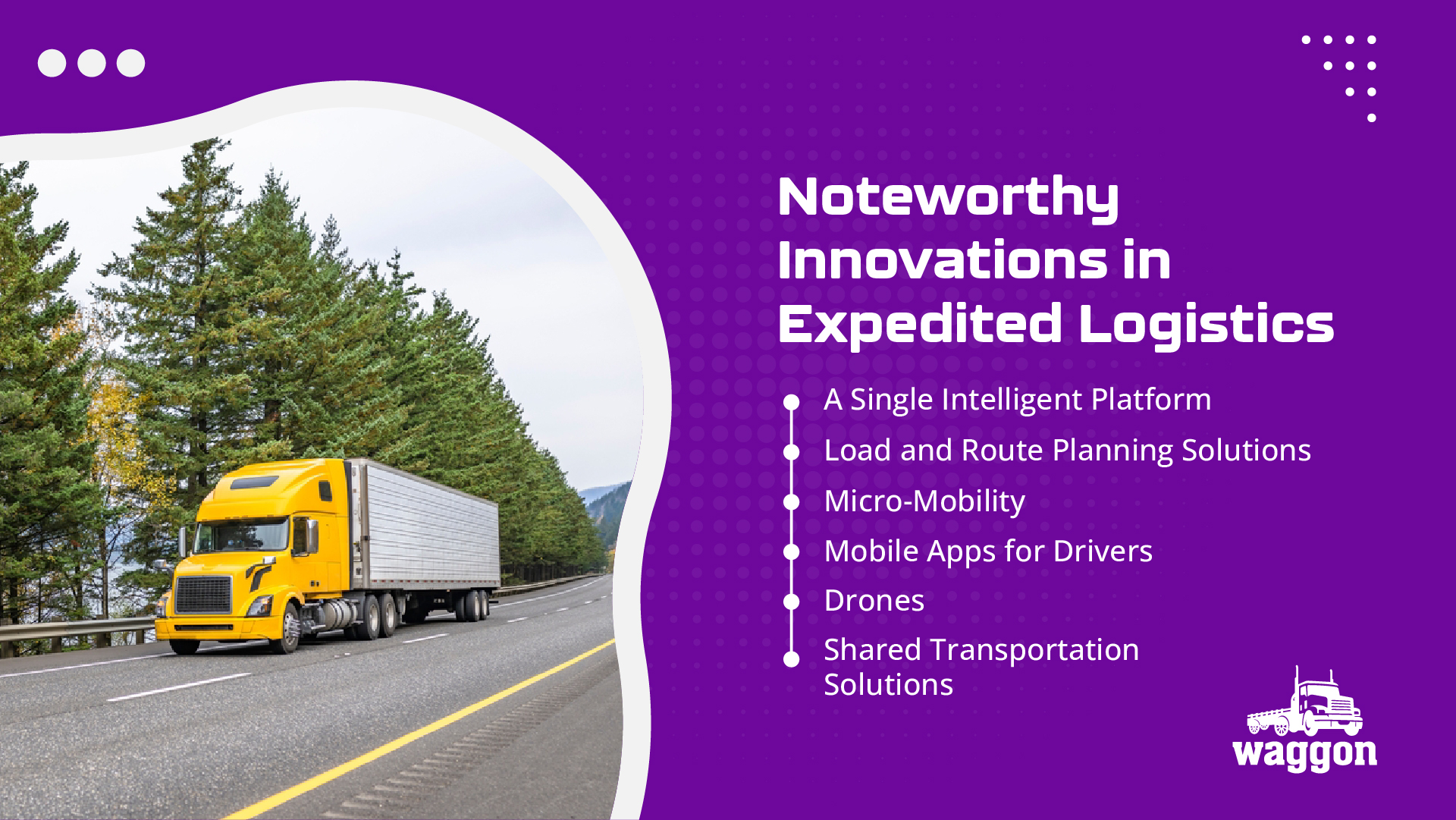 Noteworthy Innovations in Expedited Logistics

A Single Intelligent Platform
Load and Route Planning Solutions
Micro-Mobility
Mobile Apps for Drivers
Drones
Shared Transportation Solutions

waggon